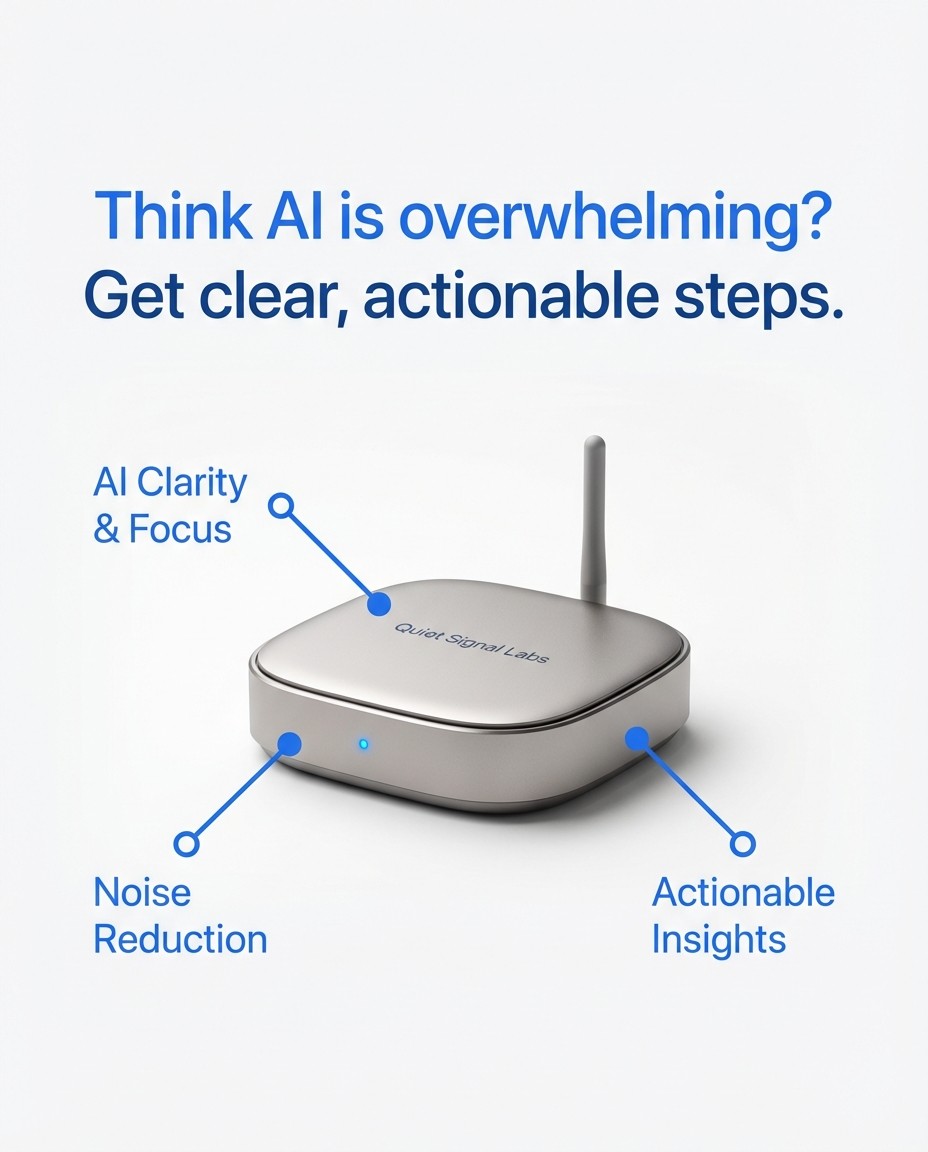 Think AI is overwhelming?
Get clear, actionable steps.

AI Clarity & Focus

Quiet Signal Labs

Noise Reduction

Actionable Insights